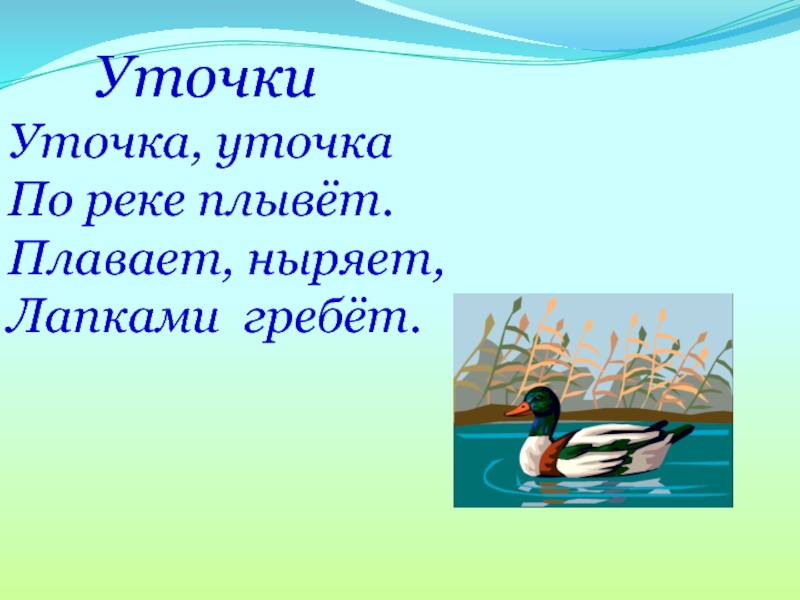 Уточки

Уточка, уточка
По реке плывёт.
Плавает, ныряет,
Лапками гребёт.